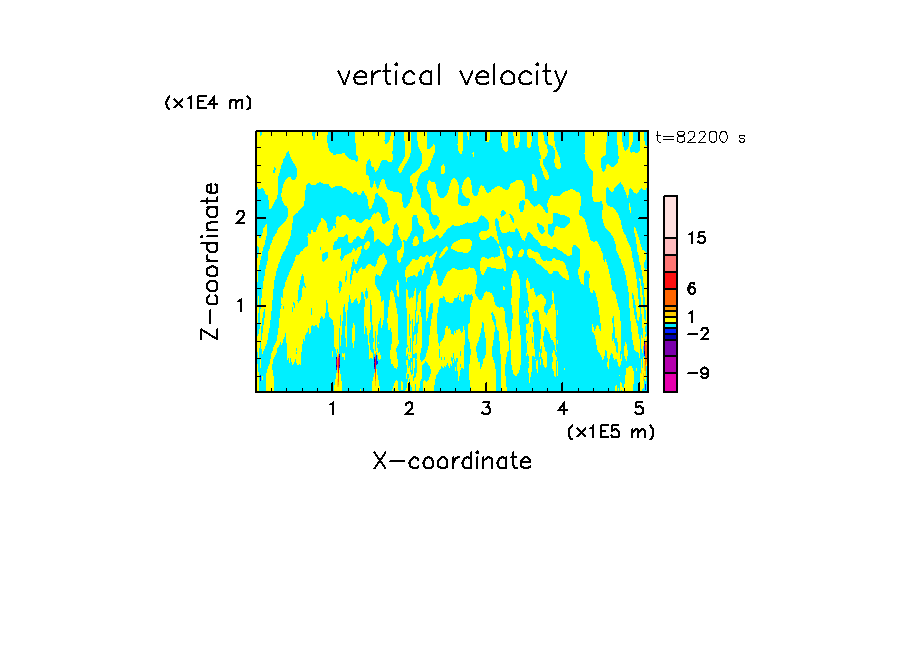 vertical velocity

(x1E4 m)

t=82200 s

Z-coordinate

2

1

15

6

1

−2

−9

1 2 3 4 5

(x1E5 m)

X-coordinate